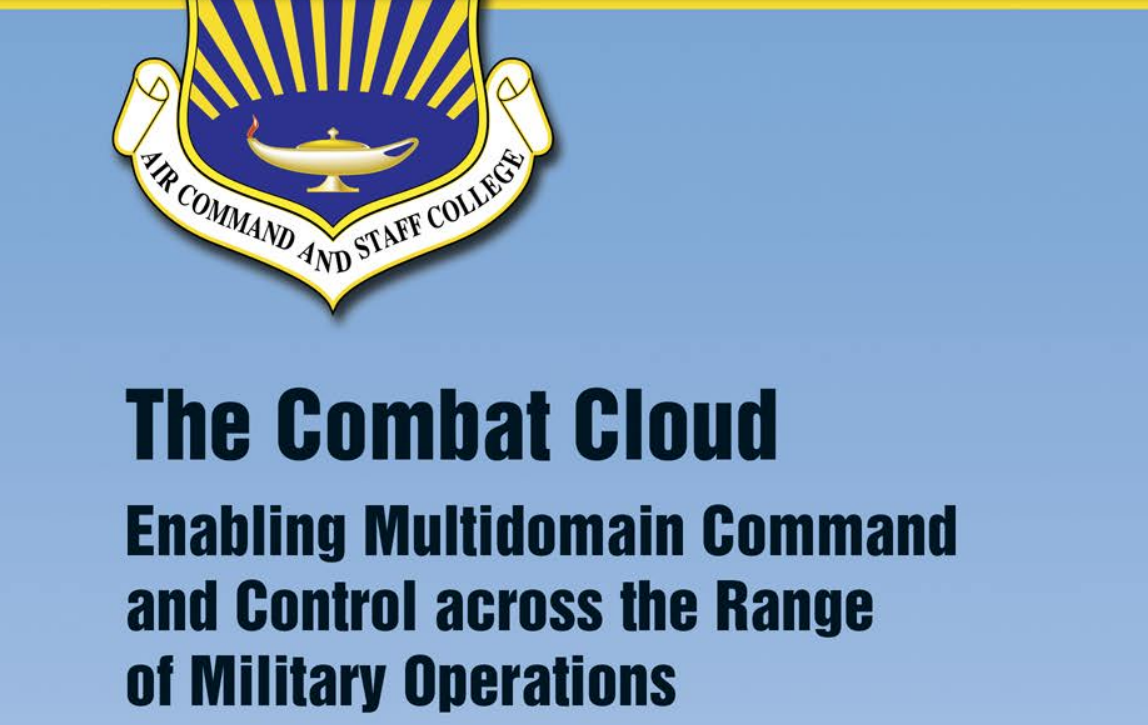 AIR COMMAND AND STAFF COLLEGE

The Combat Cloud

Enabling Multidomain Command and Control across the Range of Military Operations